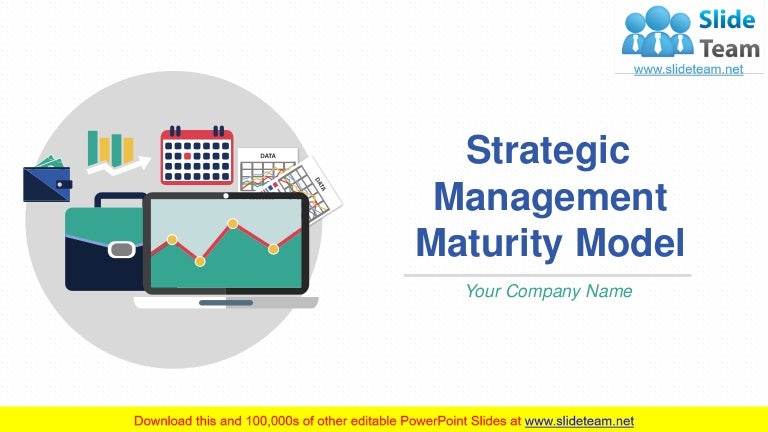 Slide Team
www.slideteam.net

DATA

DATA

Strategic Management Maturity Model

Your Company Name

Download this and 100,000s of other editable PowerPoint Slides at www.slideteam.net